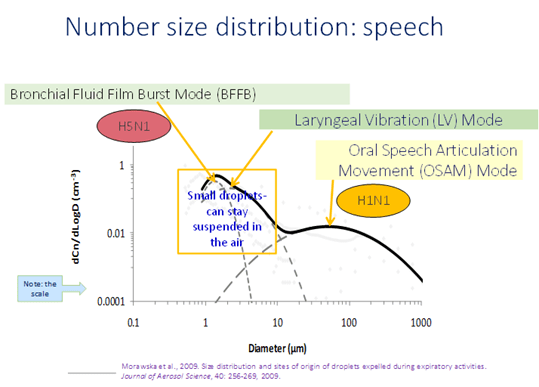 Number size distribution: speech

Bronchial Fluid Film Burst Mode (BFFB)

H5N1

Laryngeal Vibration (LV) Mode

Oral Speech Articulation Movement (OSAM) Mode

H1N1

Small droplets- can stay suspended in the air

Note: the scale

dCn/dLogD ($cm^{-3}$)

1

0.01

0.0001

0.1

1

10

100

1000

Diameter (µm)

Morawska et al., 2009. Size distribution and sites of origin of droplets expelled during expiratory activities. Journal of Aerosol Science, 40: 256-269, 2009.